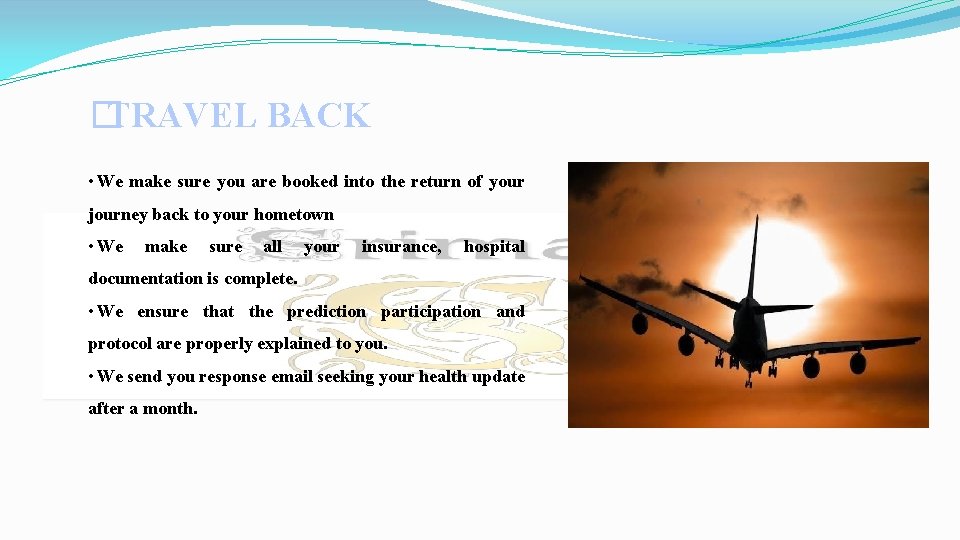 �TRAVEL BACK

• We make sure you are booked into the return of your journey back to your hometown

• We make sure all your insurance, hospital documentation is complete.

• We ensure that the prediction participation and protocol are properly explained to you.

• We send you response email seeking your health update after a month.